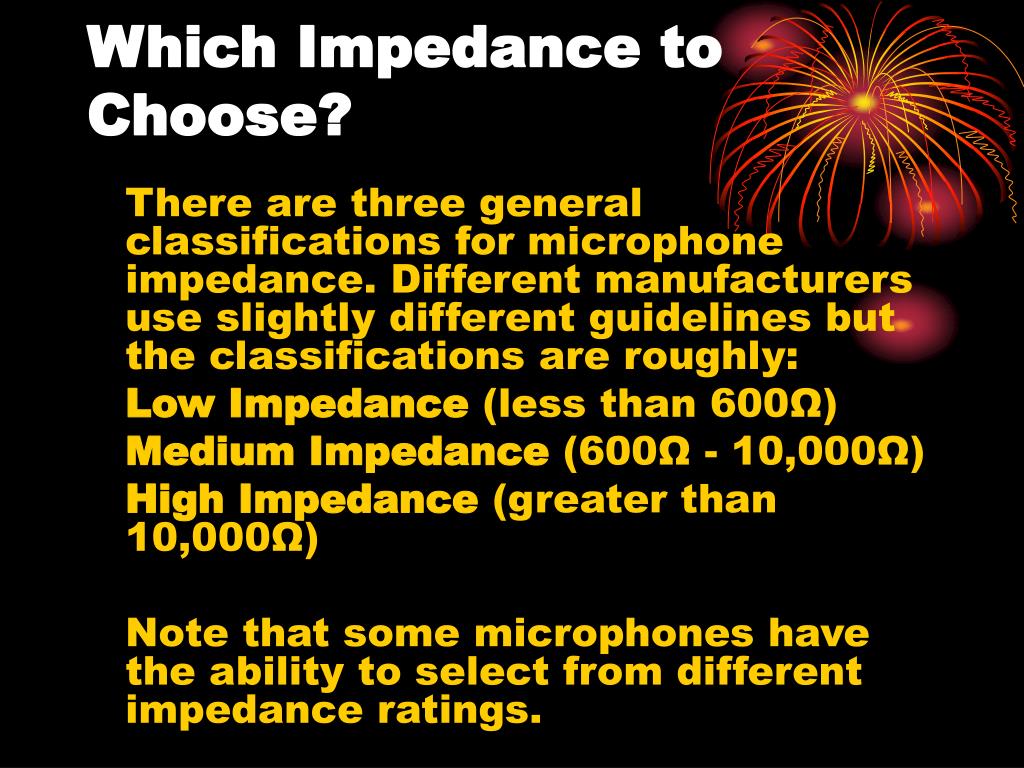 Which Impedance to Choose?

There are three general classifications for microphone impedance. Different manufacturers use slightly different guidelines but the classifications are roughly:

Low Impedance (less than 600Ω)

Medium Impedance (600Ω - 10,000Ω)

High Impedance (greater than 10,000Ω)

Note that some microphones have the ability to select from different impedance ratings.